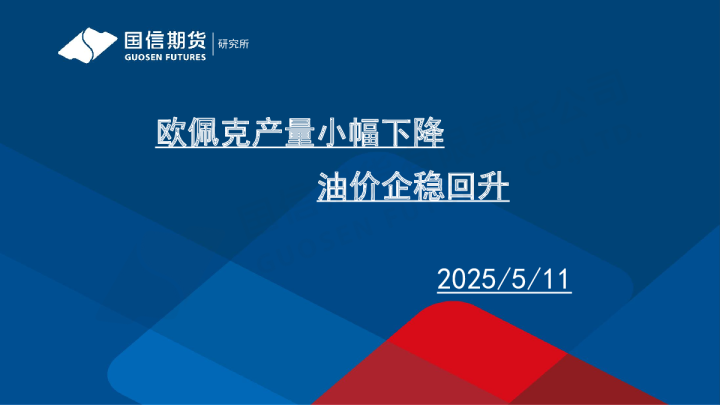 国信期货
GUOSEN FUTURES
研究所

欧佩克产量小幅下降

油价企稳回升

2025/5/11